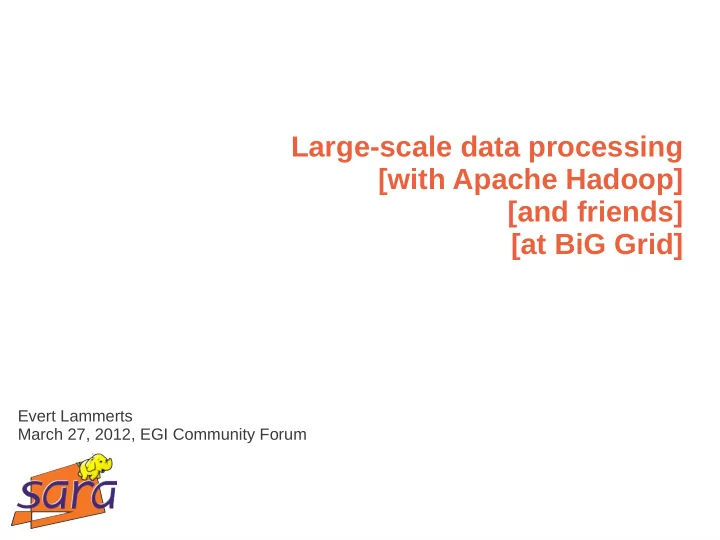 Large-scale data processing
[with Apache Hadoop]
[and friends]
[at BiG Grid]

Evert Lammerts
March 27, 2012, EGI Community Forum

sara